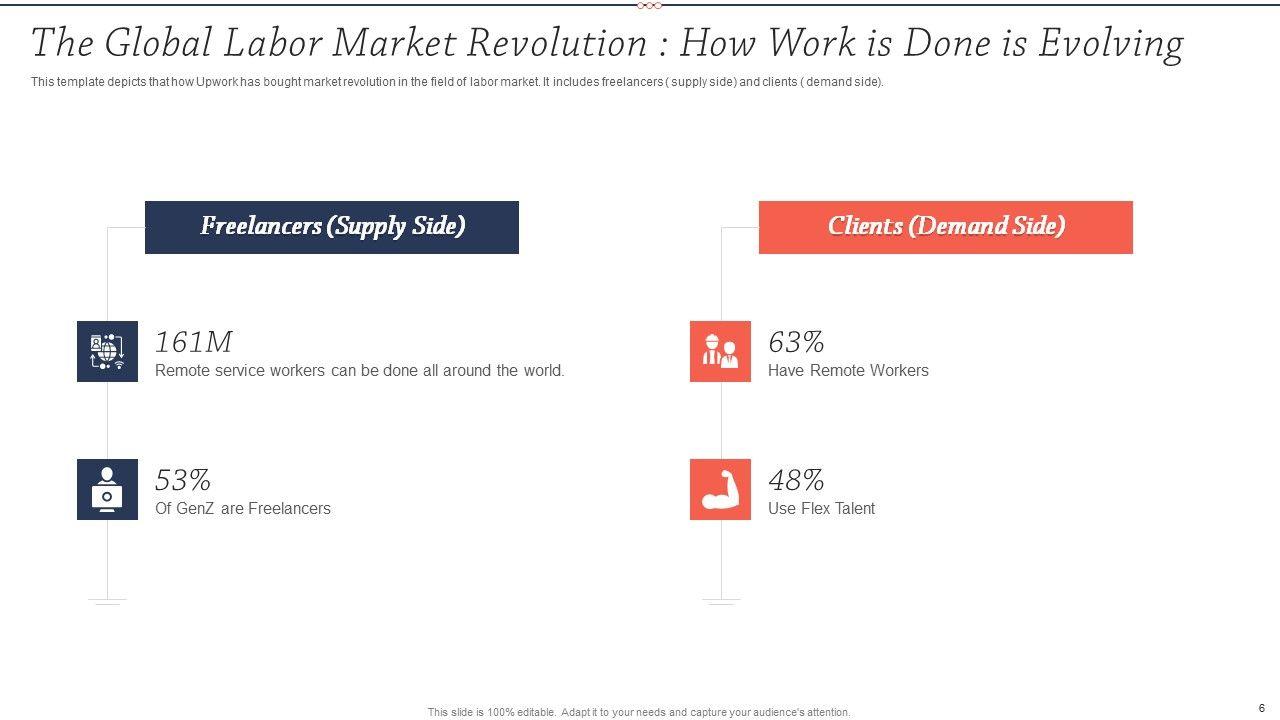 The Global Labor Market Revolution : How Work is Done is Evolving

This template depicts that how Upwork has bought market revolution in the field of labor market. It includes freelancers ( supply side) and clients ( demand side).

Freelancers (Supply Side)

161M
Remote service workers can be done all around the world.

53%
Of GenZ are Freelancers

Clients (Demand Side)

63%
Have Remote Workers

48%
Use Flex Talent

This slide is 100% editable. Adapt it to your needs and capture your audience's attention.

6